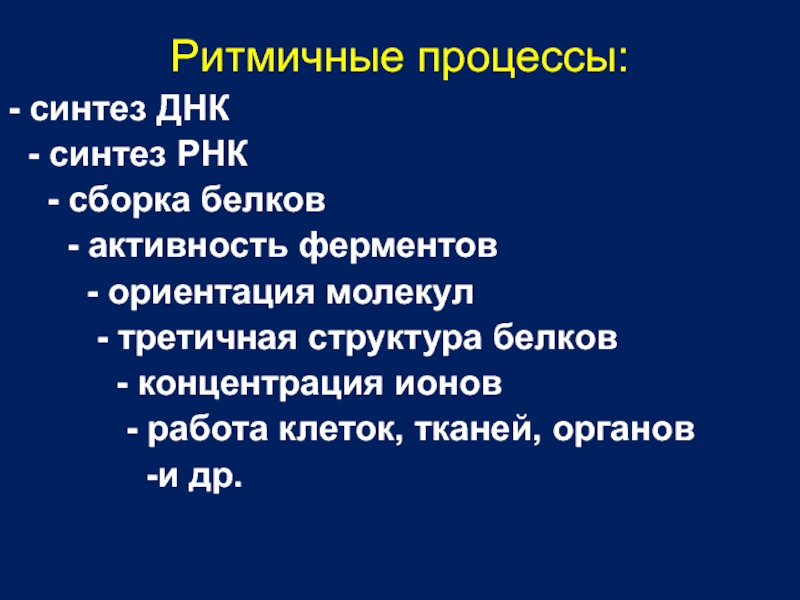 Ритмичные процессы:

- синтез ДНК
- синтез РНК
- сборка белков
- активность ферментов
- ориентация молекул
- третичная структура белков
- концентрация ионов
- работа клеток, тканей, органов
-и др.